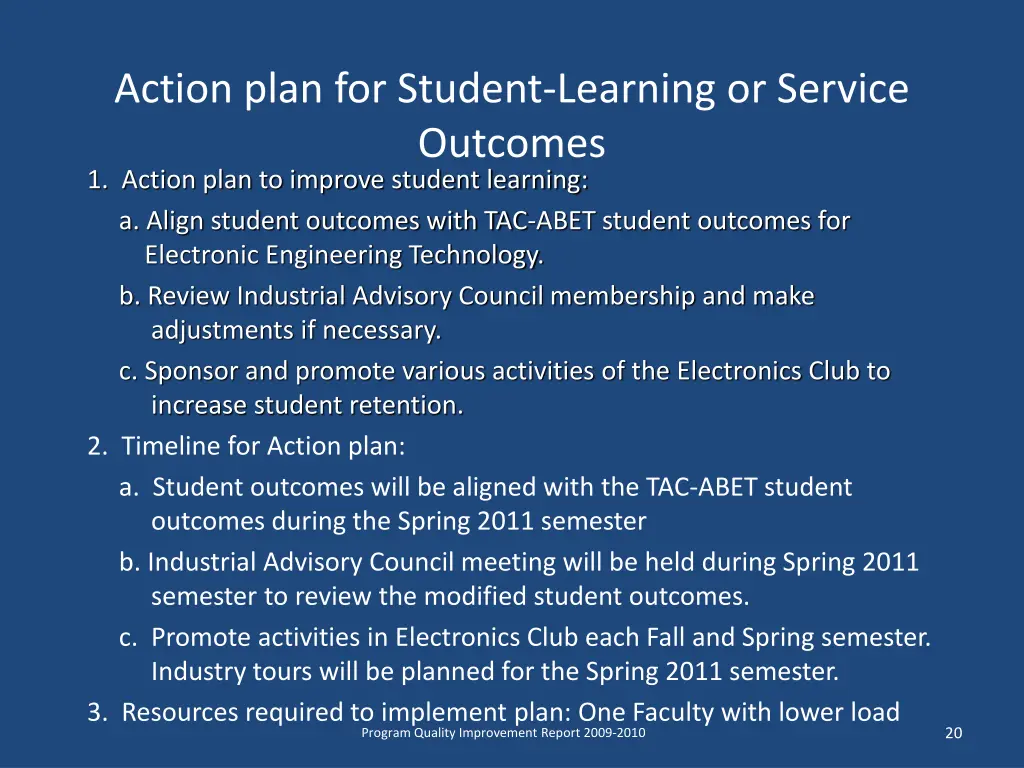 Action plan for Student-Learning or Service Outcomes

1. Action plan to improve student learning:

a. Align student outcomes with TAC-ABET student outcomes for Electronic Engineering Technology.

b. Review Industrial Advisory Council membership and make adjustments if necessary.

c. Sponsor and promote various activities of the Electronics Club to increase student retention.

2. Timeline for Action plan:

a. Student outcomes will be aligned with the TAC-ABET student outcomes during the Spring 2011 semester

b. Industrial Advisory Council meeting will be held during Spring 2011 semester to review the modified student outcomes.

c. Promote activities in Electronics Club each Fall and Spring semester. Industry tours will be planned for the Spring 2011 semester.

3. Resources required to implement plan: One Faculty with lower load

Program Quality Improvement Report 2009-2010

20